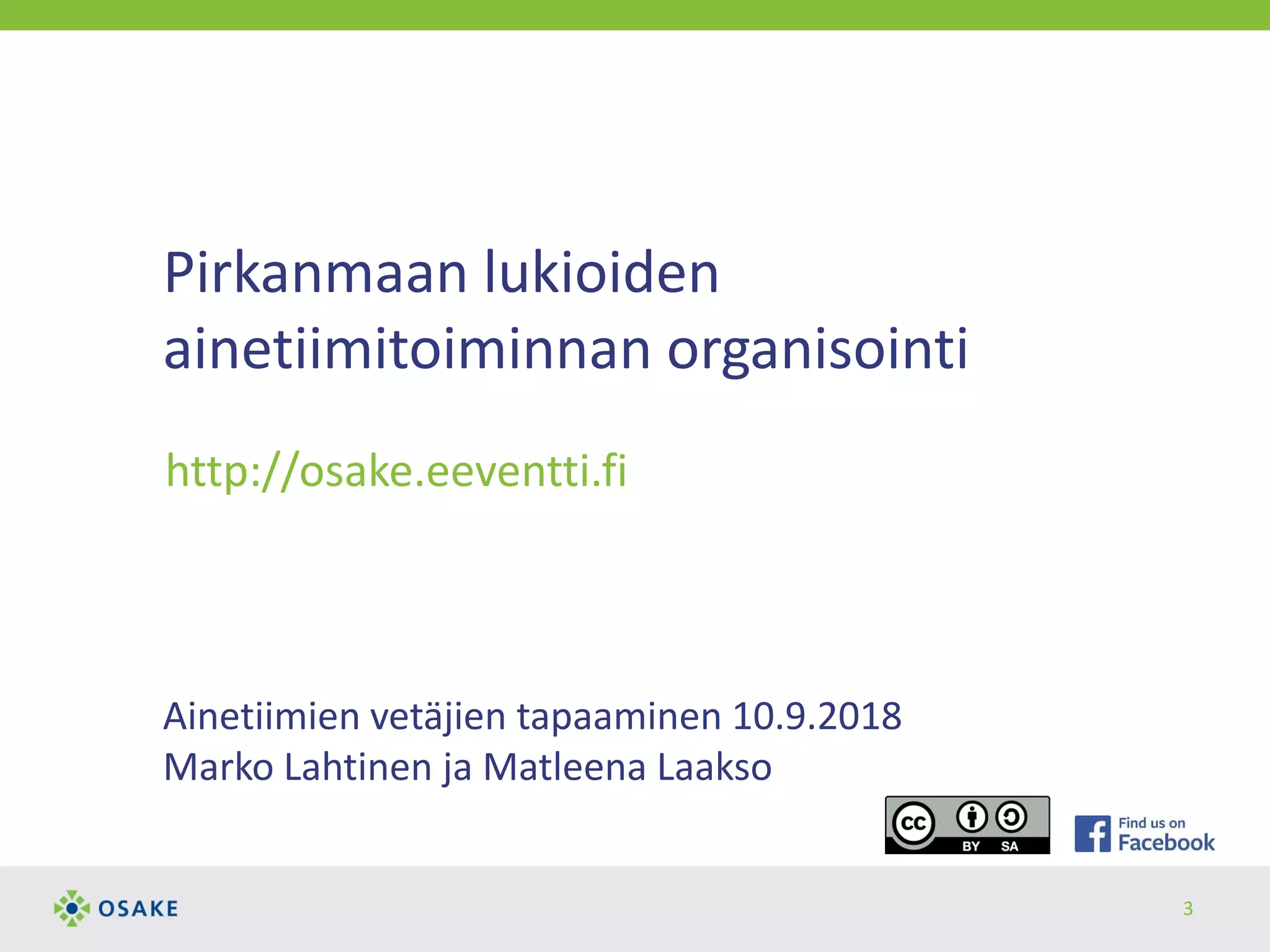 Pirkanmaan lukioiden ainetiimitoiminnan organisointi

http://osake.eeventti.fi

Ainetiimien vetäjien tapaaminen 10.9.2018
Marko Lahtinen ja Matleena Laakso

cc BY SA

Find us on Facebook

OSAKE

3